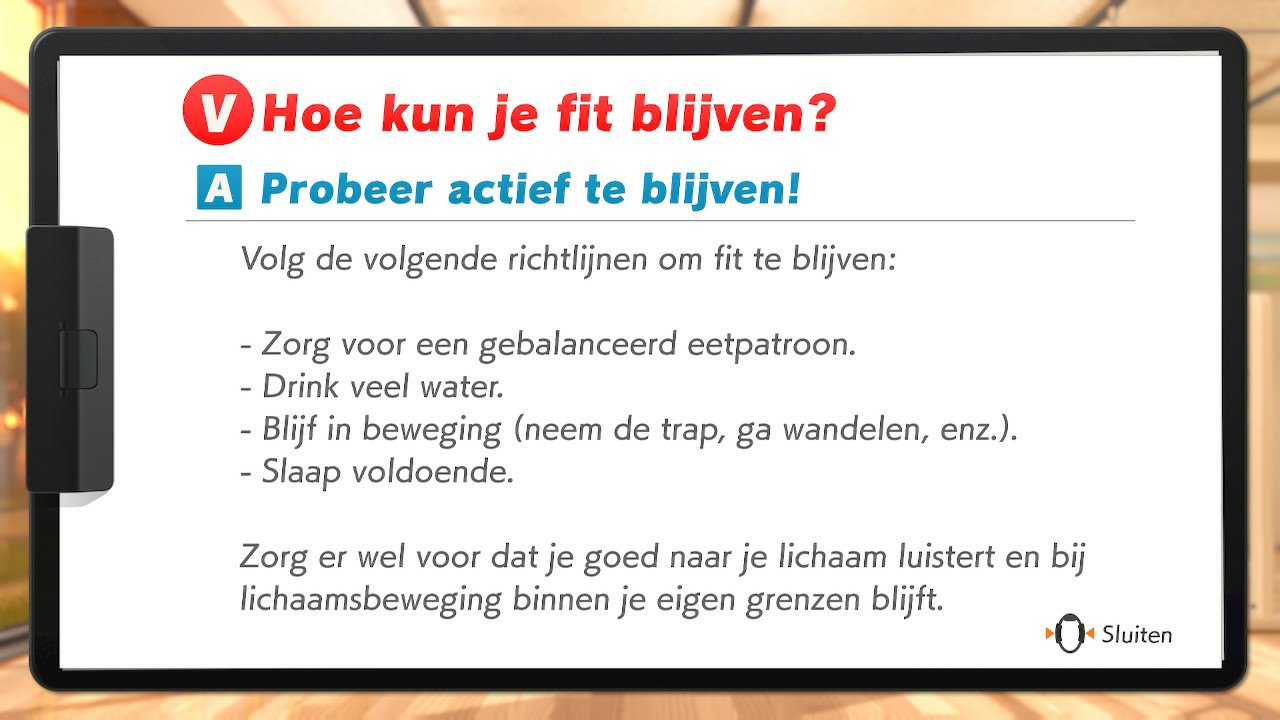 V Hoe kun je fit blijven?

A Probeer actief te blijven!

Volg de volgende richtlijnen om fit te blijven:

- Zorg voor een gebalanceerd eetpatroon.
- Drink veel water.
- Blijf in beweging (neem de trap, ga wandelen, enz.).
- Slaap voldoende.

Zorg er wel voor dat je goed naar je lichaam luistert en bij lichaamsbeweging binnen je eigen grenzen blijft.

Sluiten